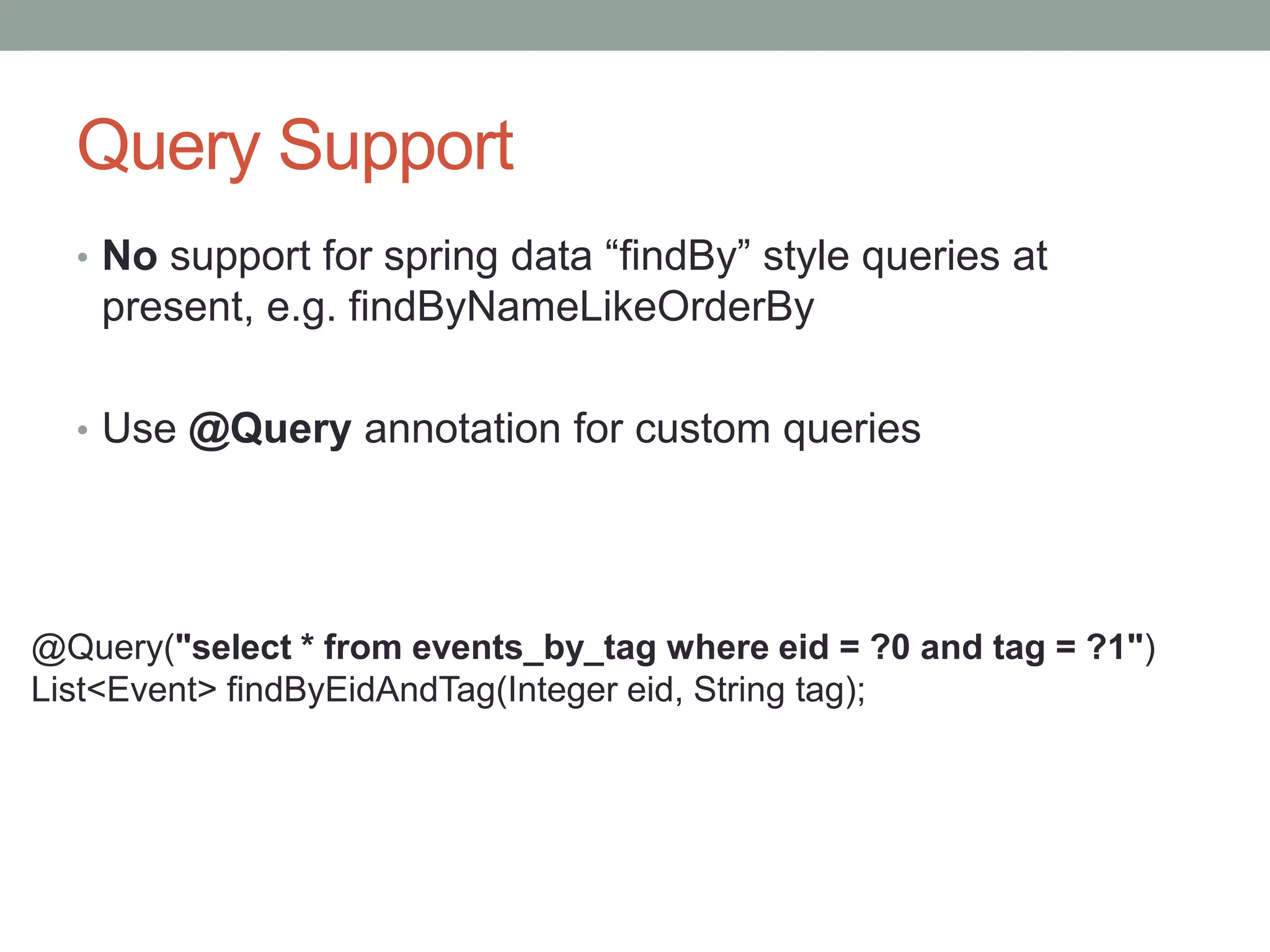 Query Support

• No support for spring data “findBy” style queries at present, e.g. findByNameLikeOrderBy

• Use @Query annotation for custom queries

@Query("select * from events_by_tag where eid = ?0 and tag = ?1")
List<Event> findByEidAndTag(Integer eid, String tag);